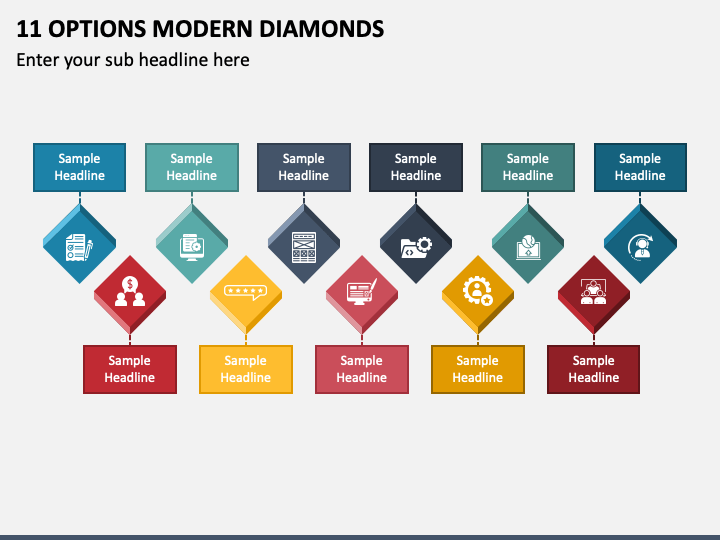 11 OPTIONS MODERN DIAMONDS

Enter your sub headline here

Sample Headline

Sample Headline

Sample Headline

Sample Headline

Sample Headline

Sample Headline

Sample Headline

Sample Headline

Sample Headline

Sample Headline

Sample Headline